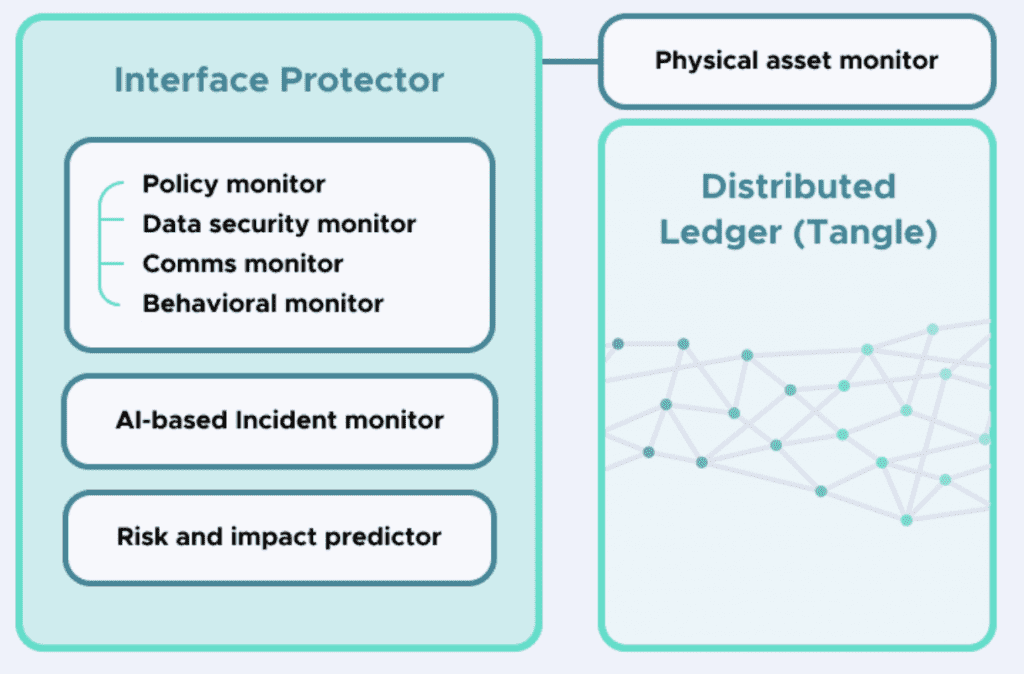 Interface Protector

Policy monitor
Data security monitor
Comms monitor
Behavioral monitor

AI-based Incident monitor

Risk and impact predictor

Physical asset monitor

Distributed Ledger (Tangle)